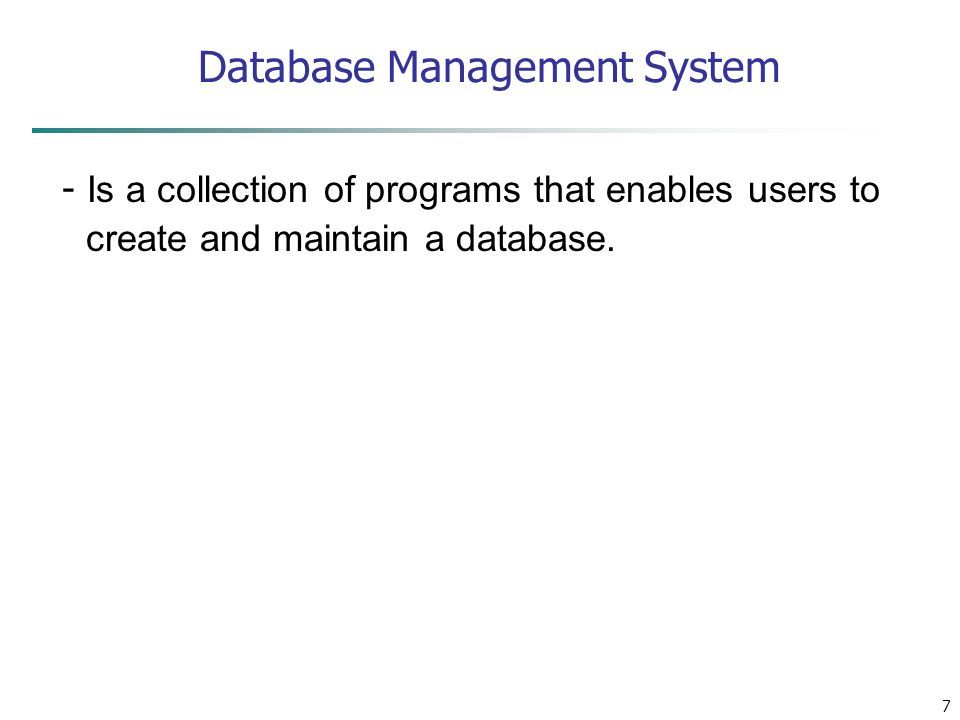 Database Management System

- Is a collection of programs that enables users to create and maintain a database.

7